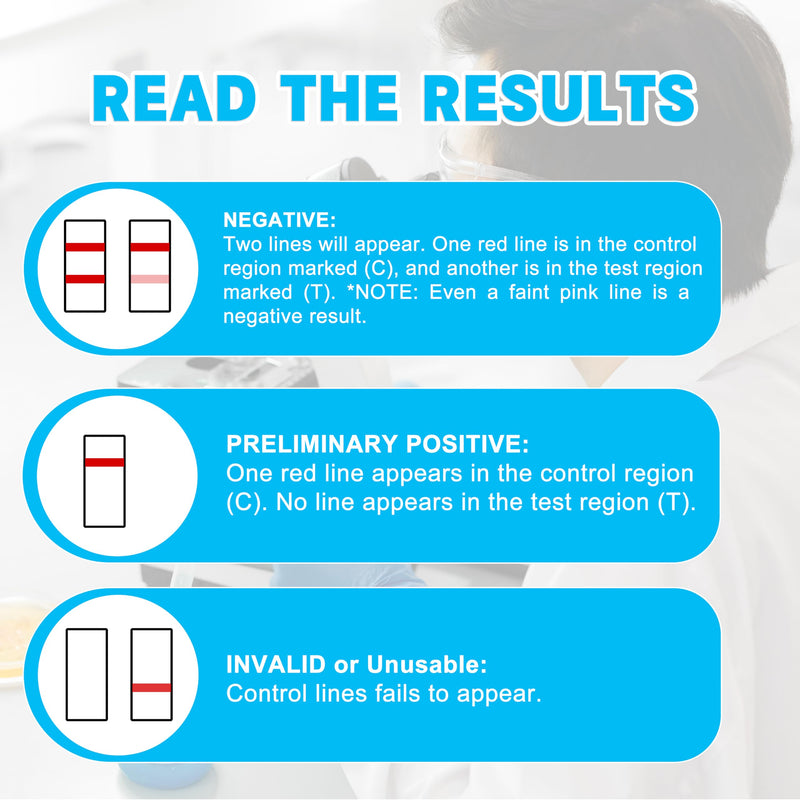 READ THE RESULTS

NEGATIVE:
Two lines will appear. One red line is in the control region marked (C), and another is in the test region marked (T). *NOTE: Even a faint pink line is a negative result.

PRELIMINARY POSITIVE:
One red line appears in the control region (C). No line appears in the test region (T).

INVALID or Unusable:
Control lines fails to appear.